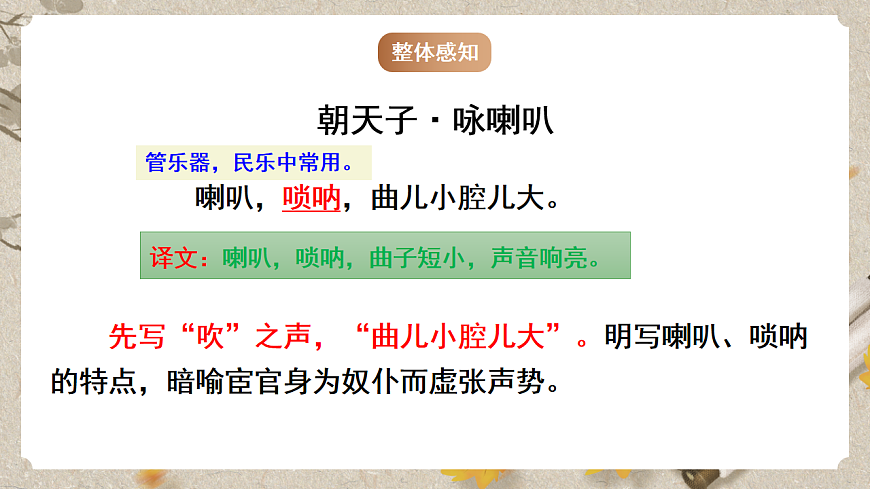 整体感知

朝天子·咏喇叭

管乐器，民乐中常用。

喇叭，唢呐，曲儿小腔儿大。

译文：喇叭，唢呐，曲子短小，声音响亮。

先写“吹”之声，“曲儿小腔儿大”。明写喇叭、唢呐的特点，暗喻宦官身为奴仆而虚张声势。